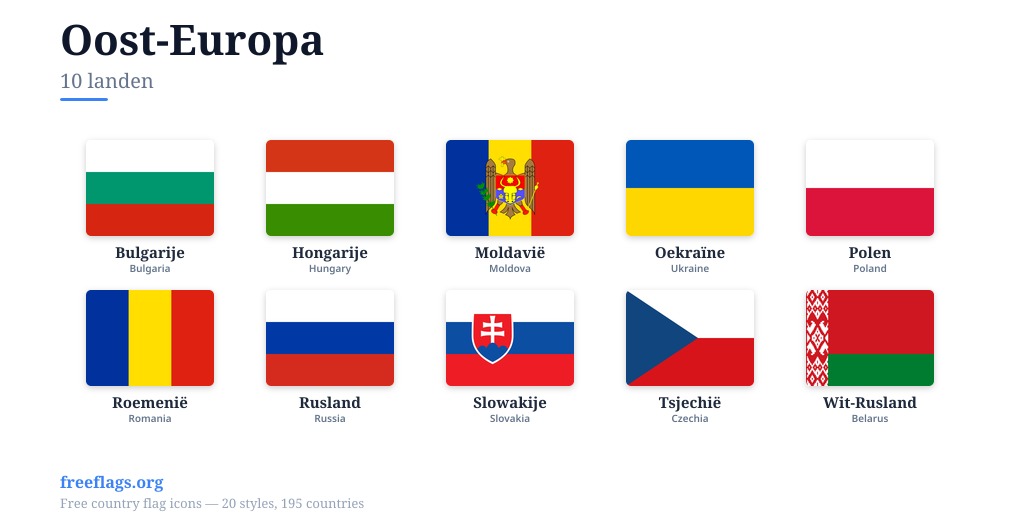 Oost-Europa
10 landen

Bulgarije
Bulgaria

Hongarije
Hungary

Moldavië
Moldova

Oekraïne
Ukraine

Polen
Poland

Roemenië
Romania

Rusland
Russia

Slowakije
Slovakia

Tsjechië
Czechia

Wit-Rusland
Belarus

freeflags.org
Free country flag icons — 20 styles, 195 countries